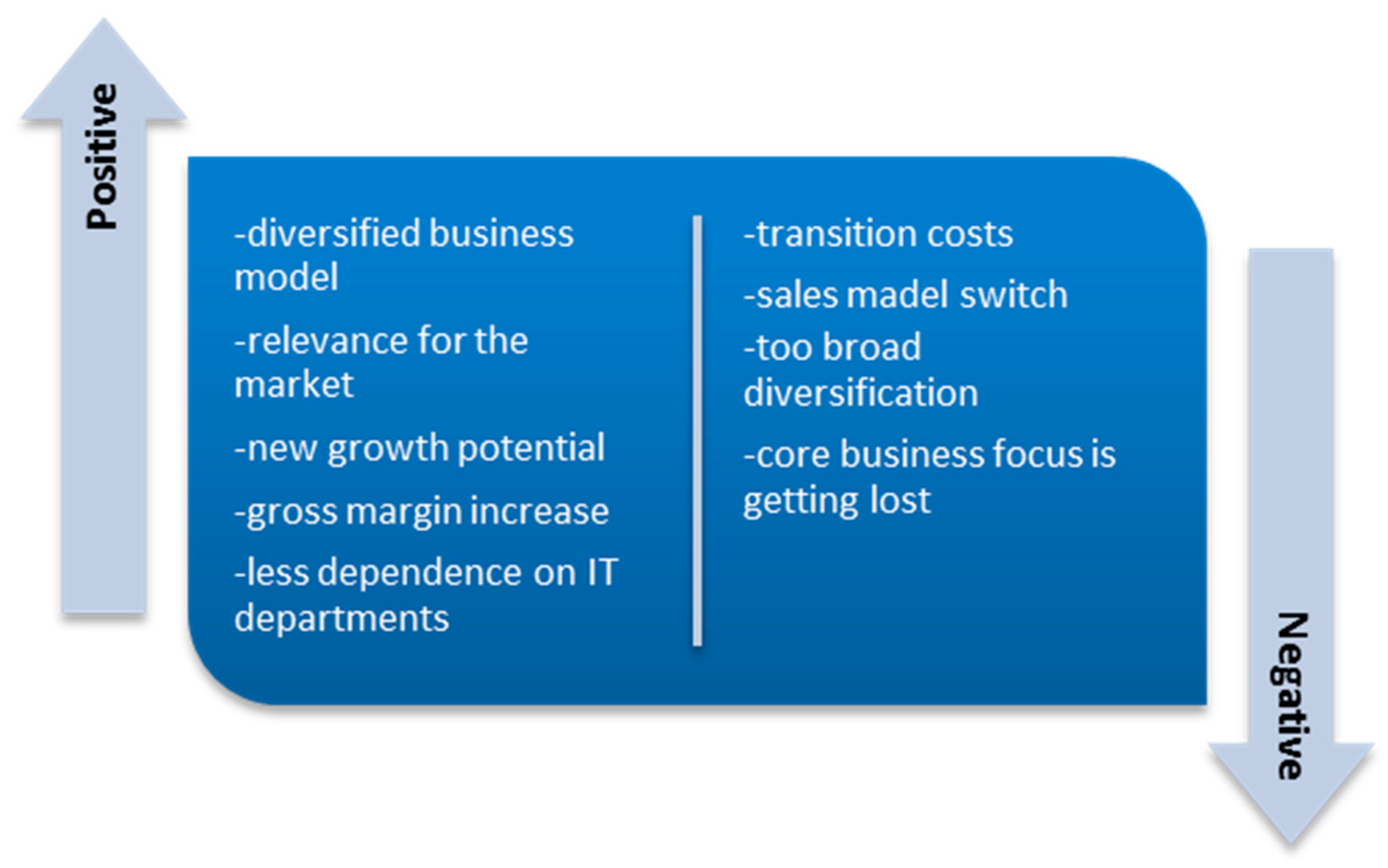 Positive

-diversified business model

-relevance for the market

-new growth potential

-gross margin increase

-less dependence on IT departments

-transition costs

-sales madel switch

-too broad diversification

-core business focus is getting lost

Negative